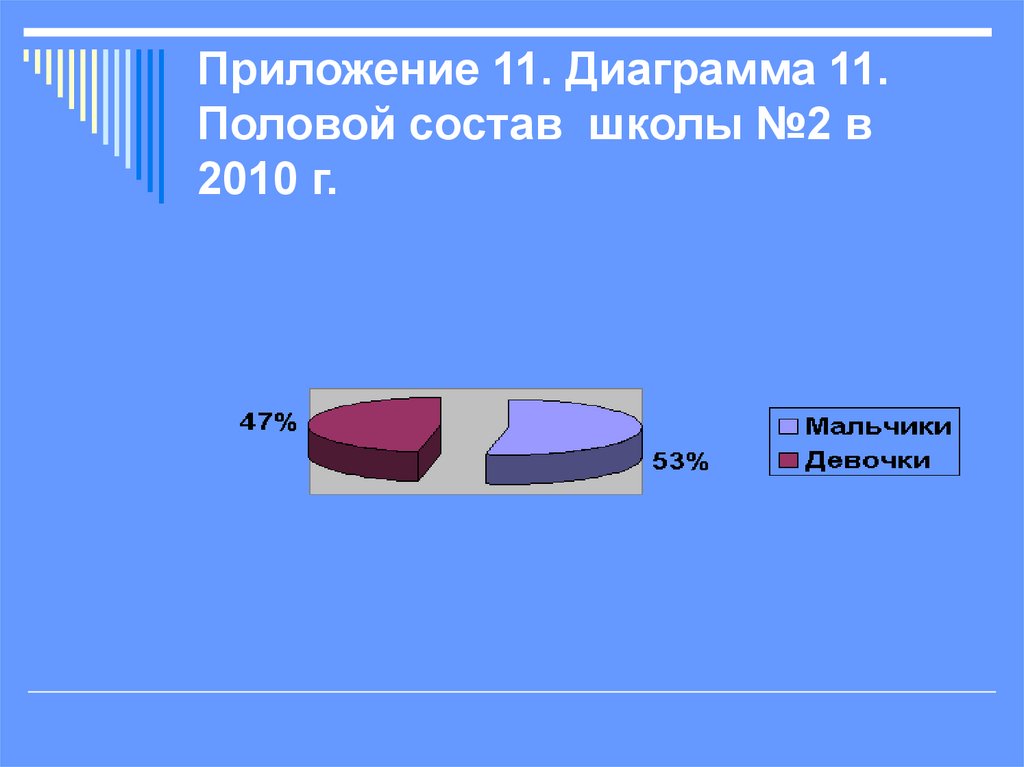 Приложение 11. Диаграмма 11. Половой состав школы №2 в 2010 г.

47%

53%

Мальчики
Девочки